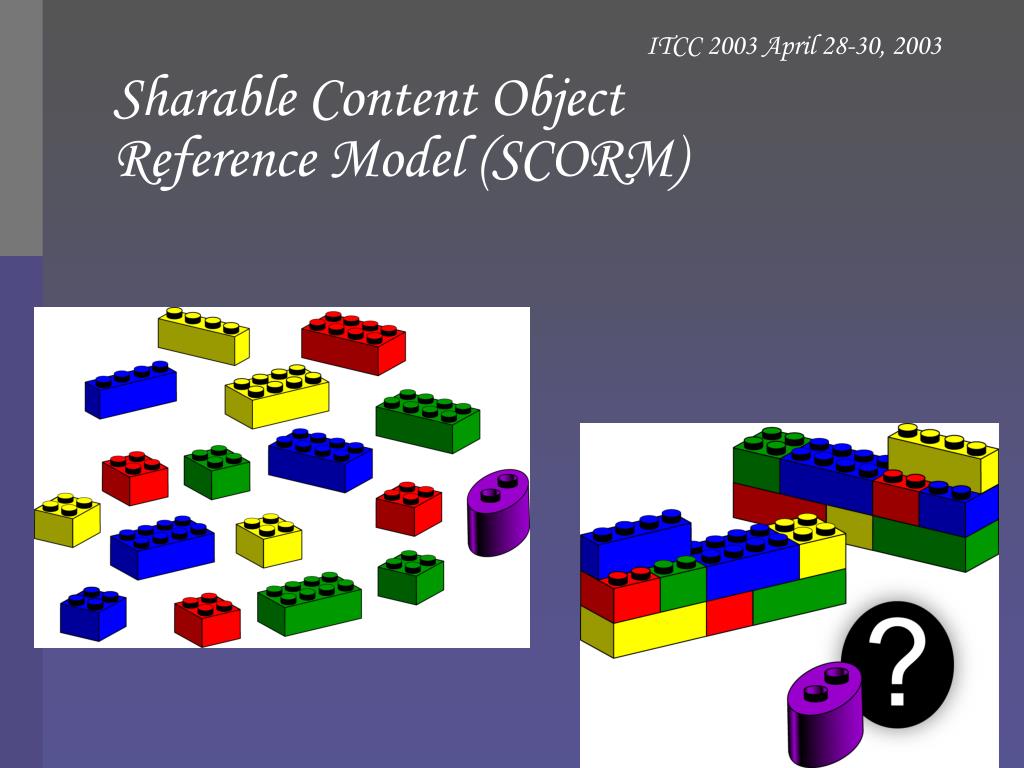 ITCC 2003 April 28-30, 2003

Sharable Content Object Reference Model (SCORM)

?